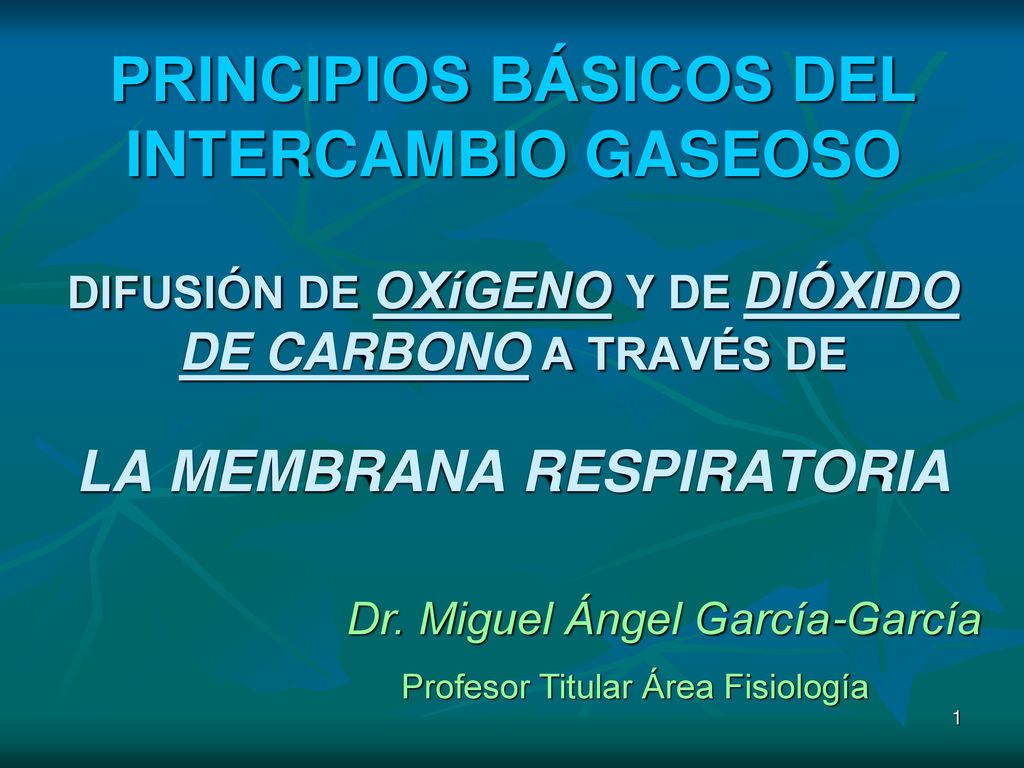 PRINCIPIOS BÁSICOS DEL INTERCAMBIO GASEOSO

DIFUSIÓN DE OXíGENO Y DE DIÓXIDO DE CARBONO A TRAVÉS DE

LA MEMBRANA RESPIRATORIA

Dr. Miguel Ángel García-García

Profesor Titular Área Fisiología

1